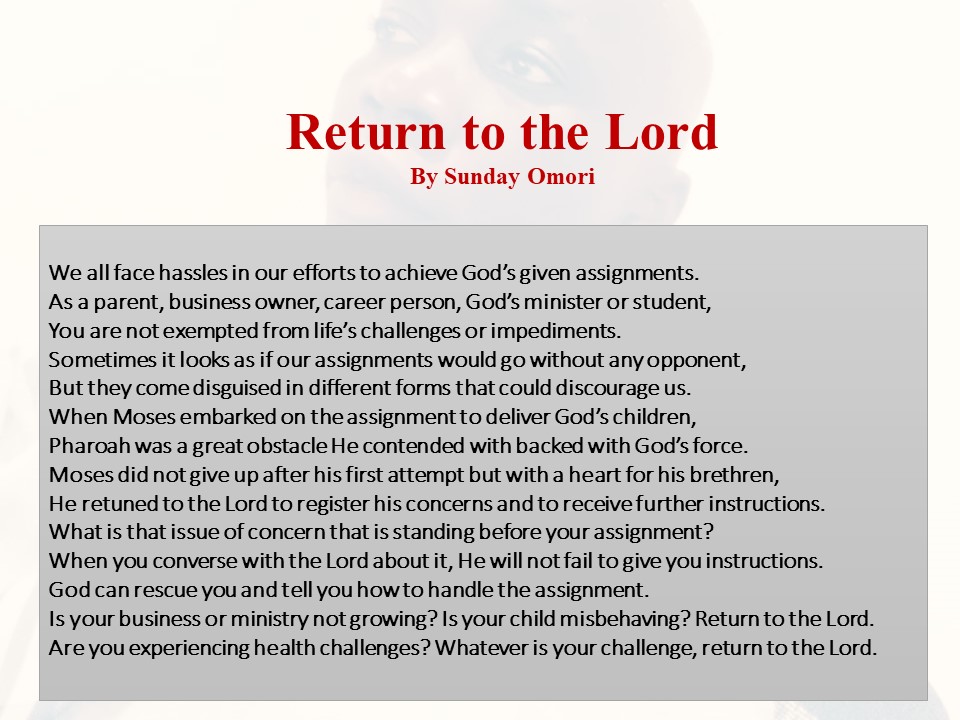 Return to the Lord
By Sunday Omori

We all face hassles in our efforts to achieve God's given assignments.
As a parent, business owner, career person, God's minister or student,
You are not exempted from life's challenges or impediments.
Sometimes it looks as if our assignments would go without any opponent,
But they come disguised in different forms that could discourage us.
When Moses embarked on the assignment to deliver God's children,
Pharoah was a great obstacle He contended with backed with God's force.
Moses did not give up after his first attempt but with a heart for his brethren,
He retuned to the Lord to register his concerns and to receive further instructions.
What is that issue of concern that is standing before your assignment?
When you converse with the Lord about it, He will not fail to give you instructions.
God can rescue you and tell you how to handle the assignment.
Is your business or ministry not growing? Is your child misbehaving? Return to the Lord.
Are you experiencing health challenges? Whatever is your challenge, return to the Lord.